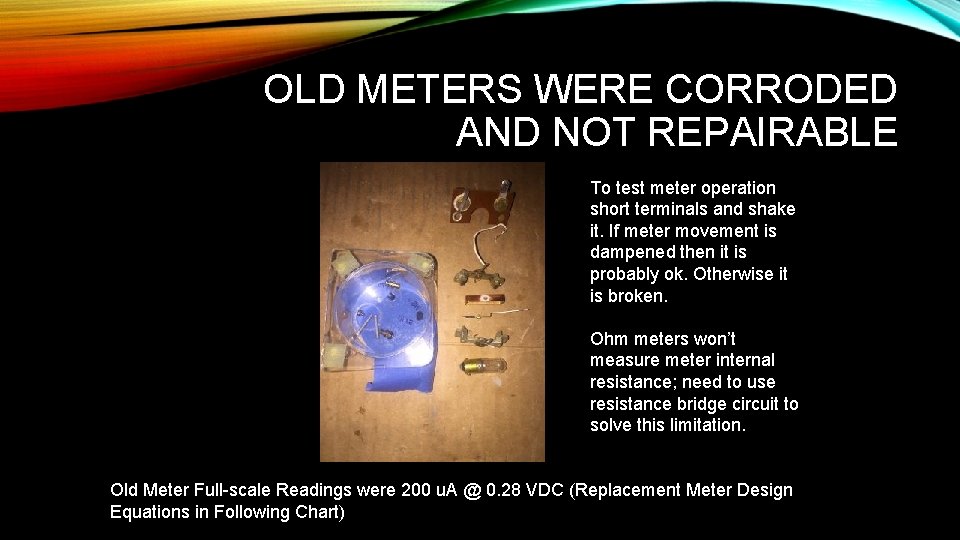 OLD METERS WERE CORRODED AND NOT REPAIRABLE

To test meter operation short terminals and shake it. If meter movement is dampened then it is probably ok. Otherwise it is broken.

Ohm meters won't measure meter internal resistance; need to use resistance bridge circuit to solve this limitation.

Old Meter Full-scale Readings were 200 uA @ 0.28 VDC (Replacement Meter Design Equations in Following Chart)